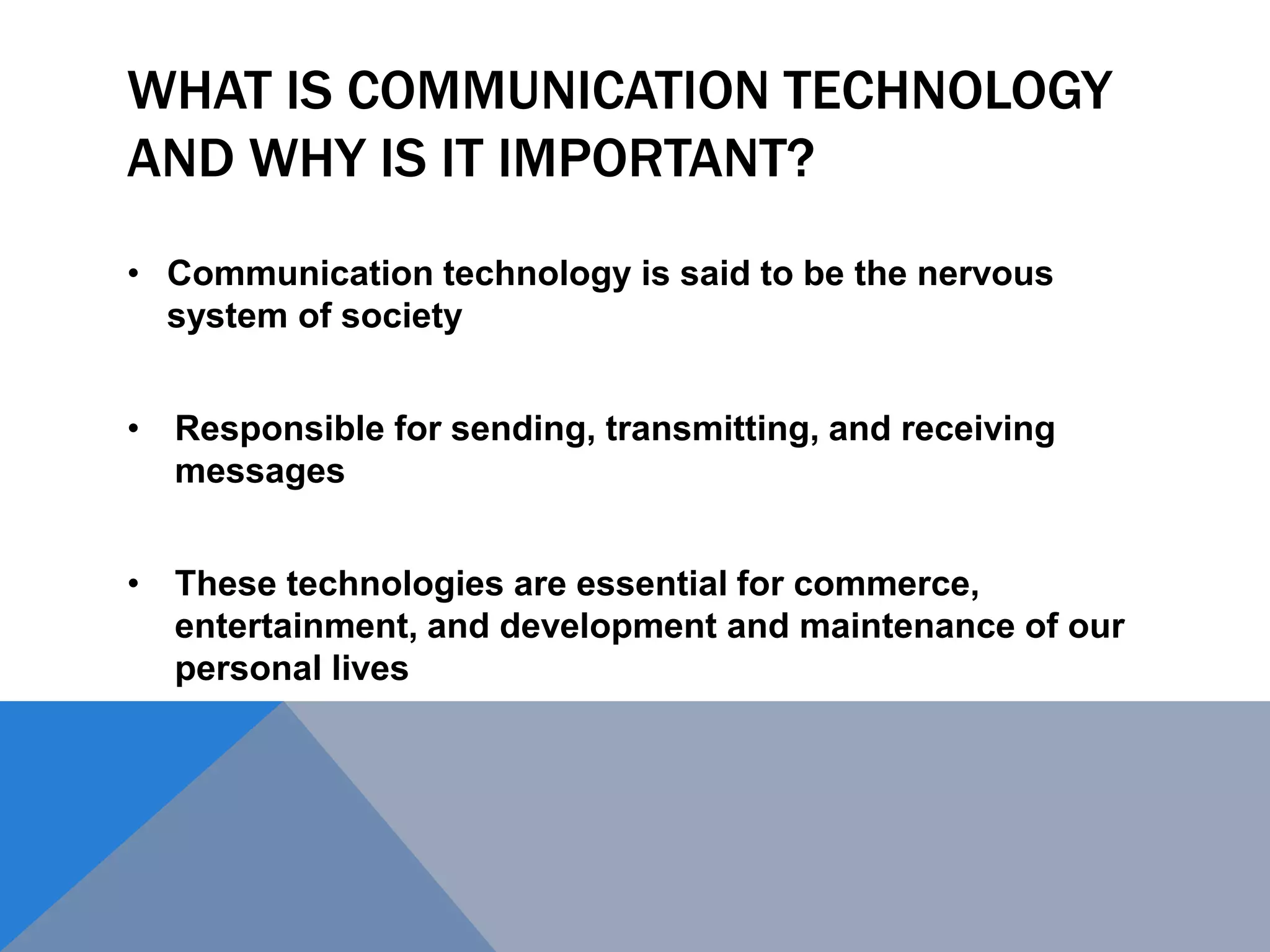 WHAT IS COMMUNICATION TECHNOLOGY AND WHY IS IT IMPORTANT?

• Communication technology is said to be the nervous system of society

• Responsible for sending, transmitting, and receiving messages

• These technologies are essential for commerce, entertainment, and development and maintenance of our personal lives